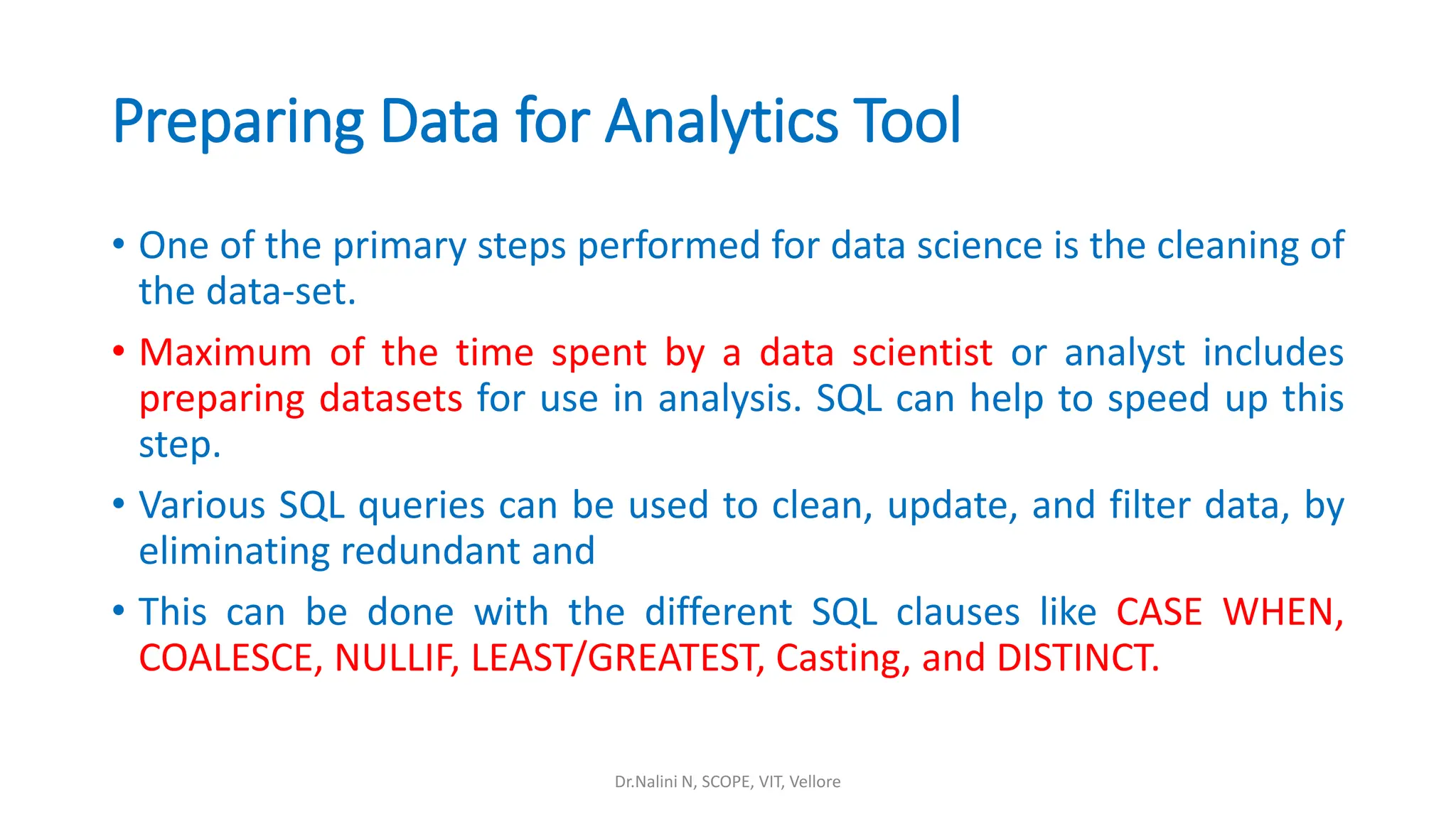 Preparing Data for Analytics Tool

• One of the primary steps performed for data science is the cleaning of the data-set.

• Maximum of the time spent by a data scientist or analyst includes preparing datasets for use in analysis. SQL can help to speed up this step.

• Various SQL queries can be used to clean, update, and filter data, by eliminating redundant and

• This can be done with the different SQL clauses like CASE WHEN, COALESCE, NULLIF, LEAST/GREATEST, Casting, and DISTINCT.

Dr.Nalini N, SCOPE, VIT, Vellore